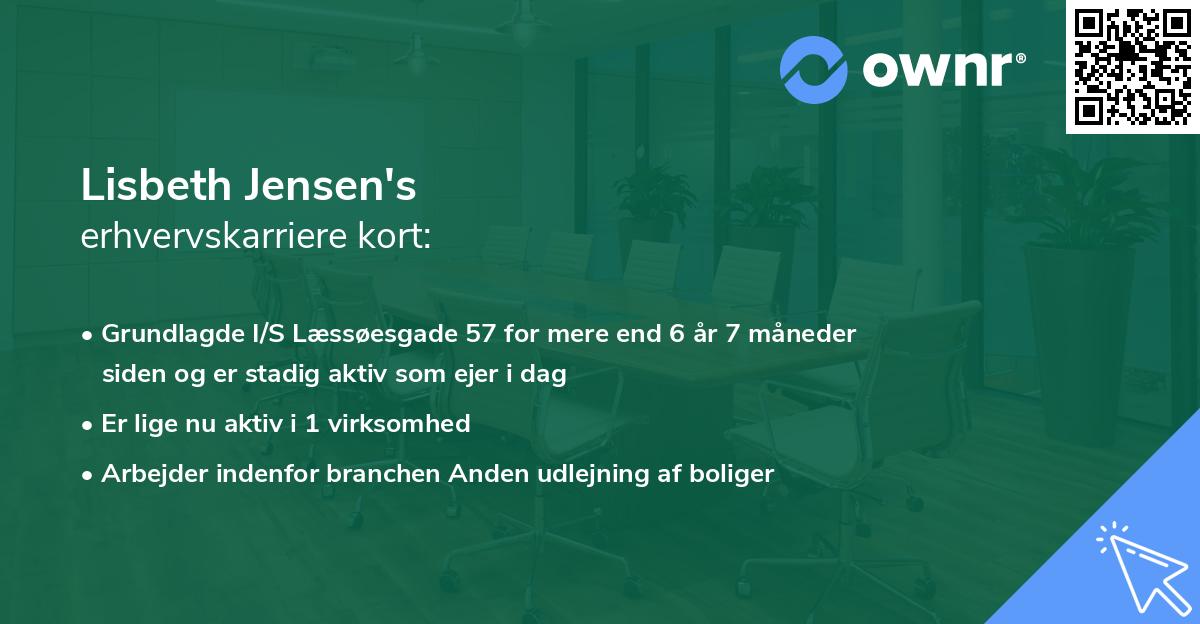 ownr®

Lisbeth Jensen's
erhvervskarriere kort:

• Grundlagde I/S Læssøesgade 57 for mere end 6 år 7 måneder siden og er stadig aktiv som ejer i dag
• Er lige nu aktiv i 1 virksomhed
• Arbejder indenfor branchen Anden udlejning af boliger